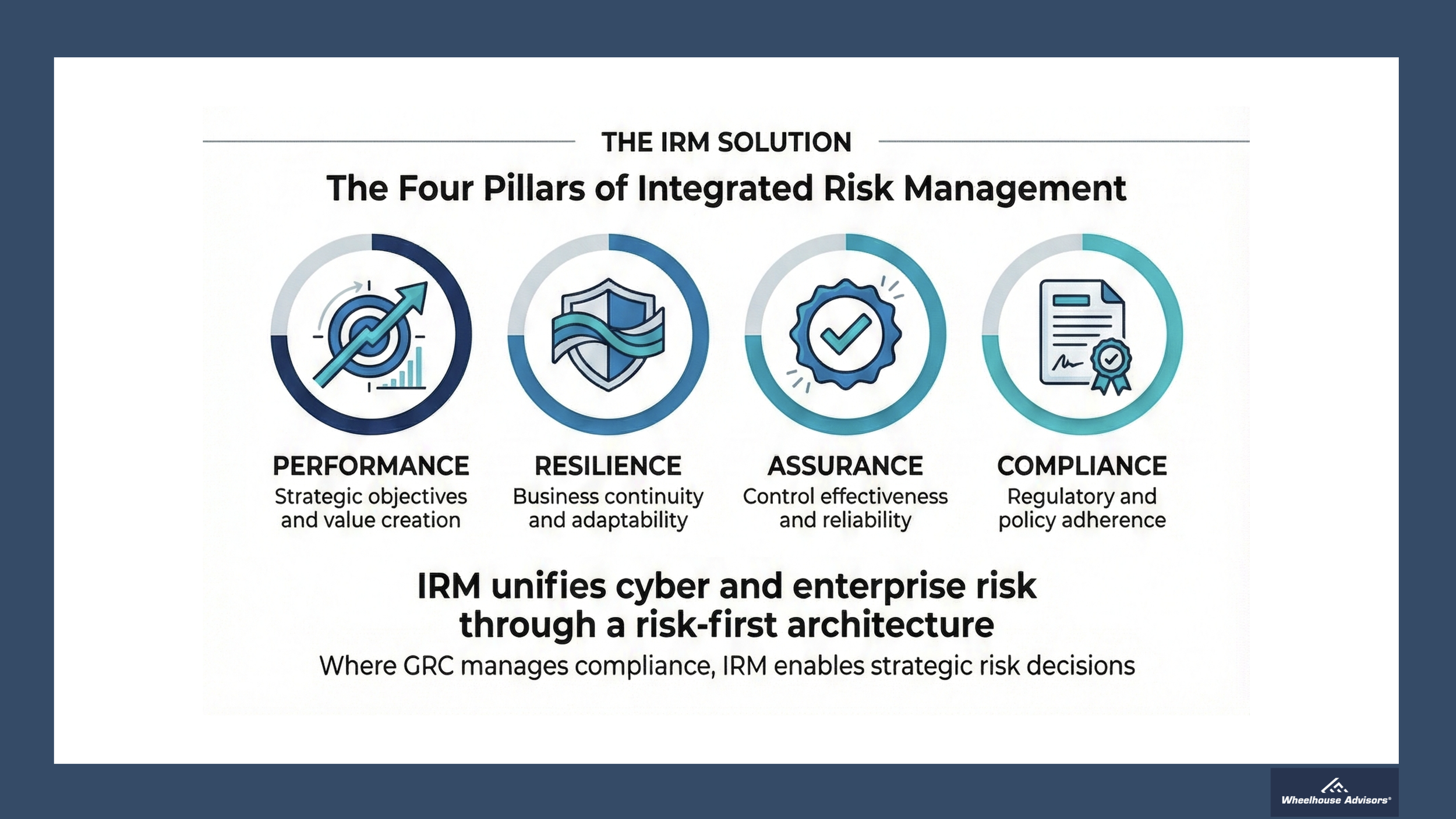 THE IRM SOLUTION

The Four Pillars of Integrated Risk Management

PERFORMANCE
Strategic objectives and value creation

RESILIENCE
Business continuity and adaptability

ASSURANCE
Control effectiveness and reliability

COMPLIANCE
Regulatory and policy adherence

IRM unifies cyber and enterprise risk through a risk-first architecture

Where GRC manages compliance, IRM enables strategic risk decisions

Wheelhouse Advisors®